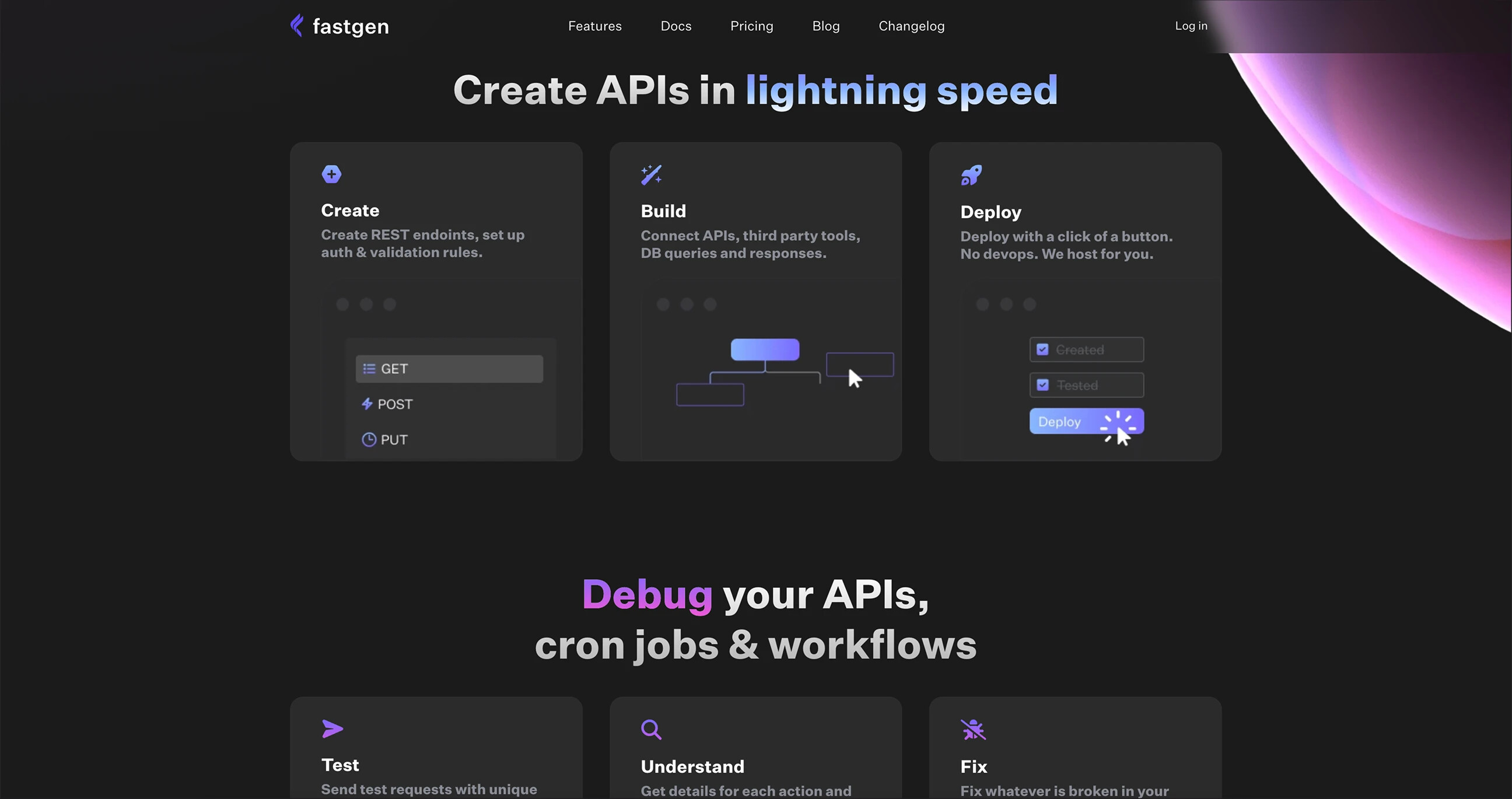 fastgen

Features Docs Pricing Blog Changelog

Log in

Create APIs in lightning speed

Create
Create REST endoints, set up auth & validation rules.

GET
POST
PUT

Build
Connect APIs, third party tools, DB queries and responses.

Deploy
Deploy with a click of a button. No devops. We host for you.

Created
Tested
Deploy

Debug your APIs, cron jobs & workflows

Test
Send test requests with unique

Understand
Get details for each action and

Fix
Fix whatever is broken in your